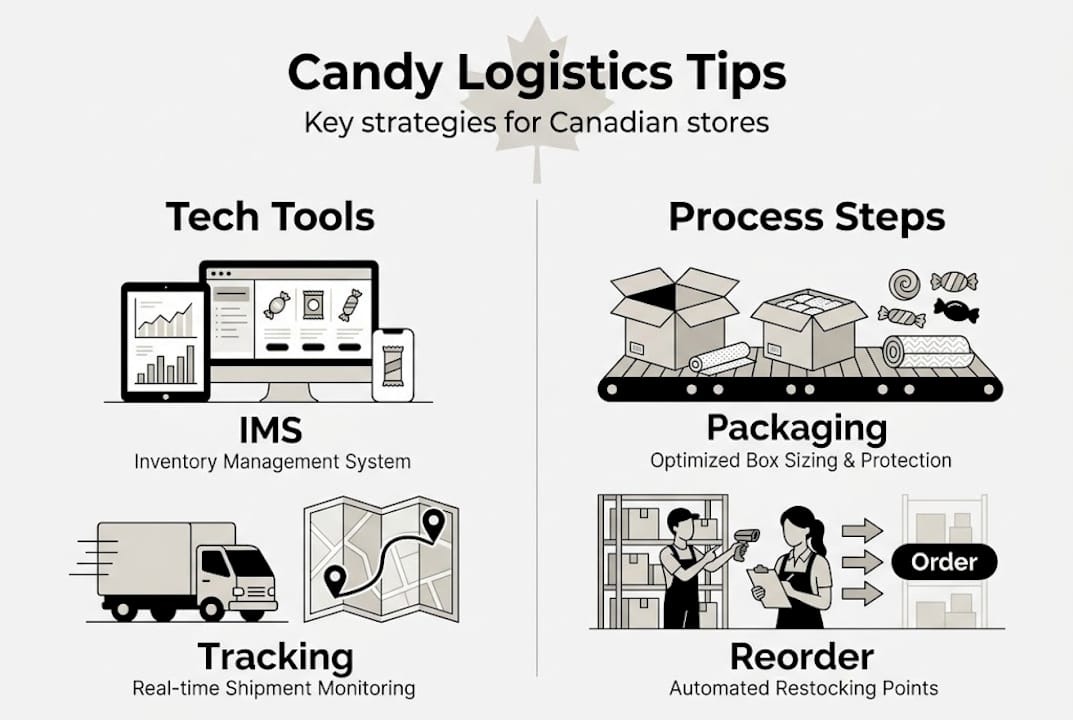 Candy Logistics Tips
Key strategies for Canadian stores

Tech Tools

IMS
Inventory Management System

Tracking
Real-time Shipment Monitoring

Process Steps

Packaging
Optimized Box Sizing & Protection

Order

Reorder
Automated Restocking Points